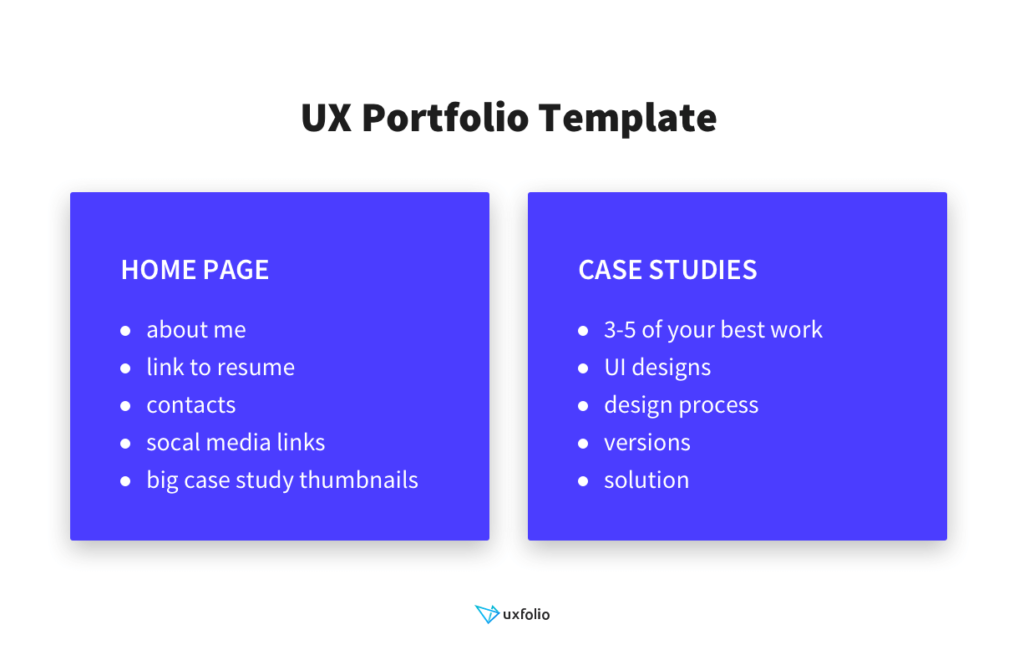 UX Portfolio Template

HOME PAGE

- about me
- link to resume
- contacts
- socal media links
- big case study thumbnails

CASE STUDIES

- 3-5 of your best work
- UI designs
- design process
- versions
- solution

uxfolio